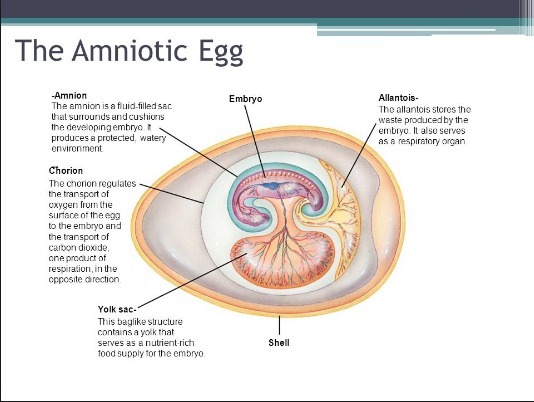 The Amniotic Egg

-Amnion
The amnion is a fluid-filled sac that surrounds and cushions the developing embryo. It produces a protected, watery environment.

Embryo

Allantois-
The allantois stores the waste produced by the embryo. It also serves as a respiratory organ

Chorion
The chorion regulates the transport of oxygen from the surface of the egg to the embryo and the transport of carbon dioxide, one product of respiration, in the opposite direction.

Yolk sac-
This baglike structure contains a yolk that serves as a nutrient-rich food supply for the embryo.

Shell